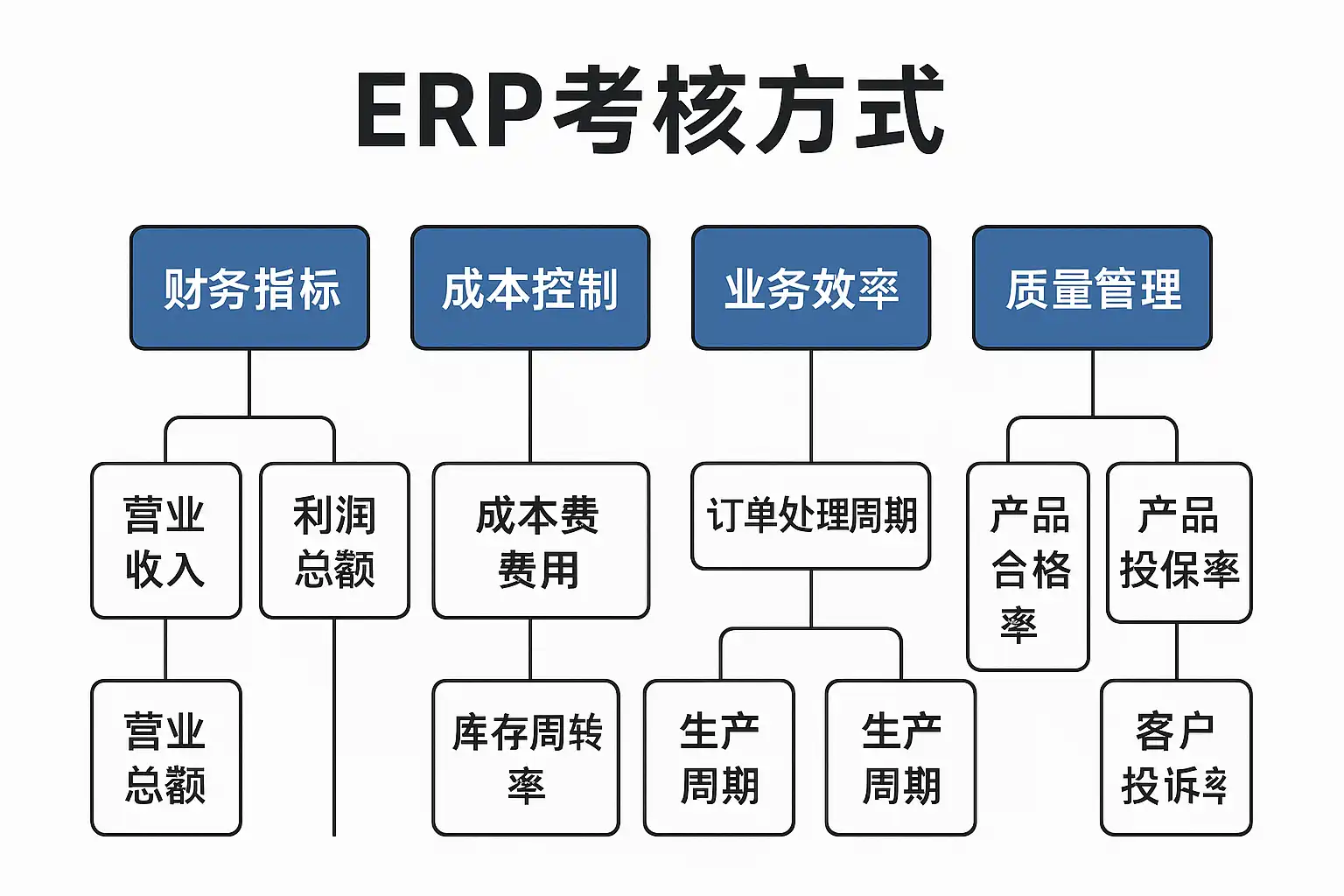 ERP考核方式

财务指标

成本控制

业务效率

质量管理

营业收入

利润总额

成本费费用

订单处理周期

产品合格率

产品投保率

营业总额

库存周转率

生产周期

生产周期

客户投诉率